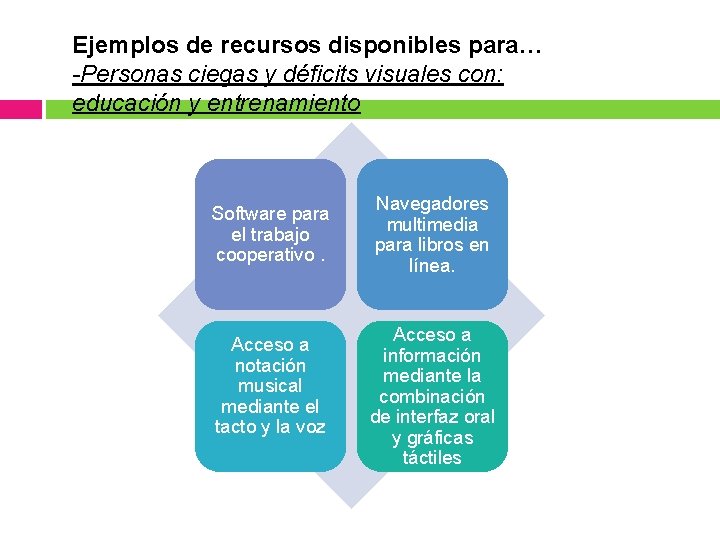 Ejemplos de recursos disponibles para…
-Personas ciegas y déficits visuales con: educación y entrenamiento

Software para el trabajo cooperativo .

Navegadores multimedia para libros en línea.

Acceso a notación musical mediante el tacto y la voz

Acceso a información mediante la combinación de interfaz oral y gráficas táctiles